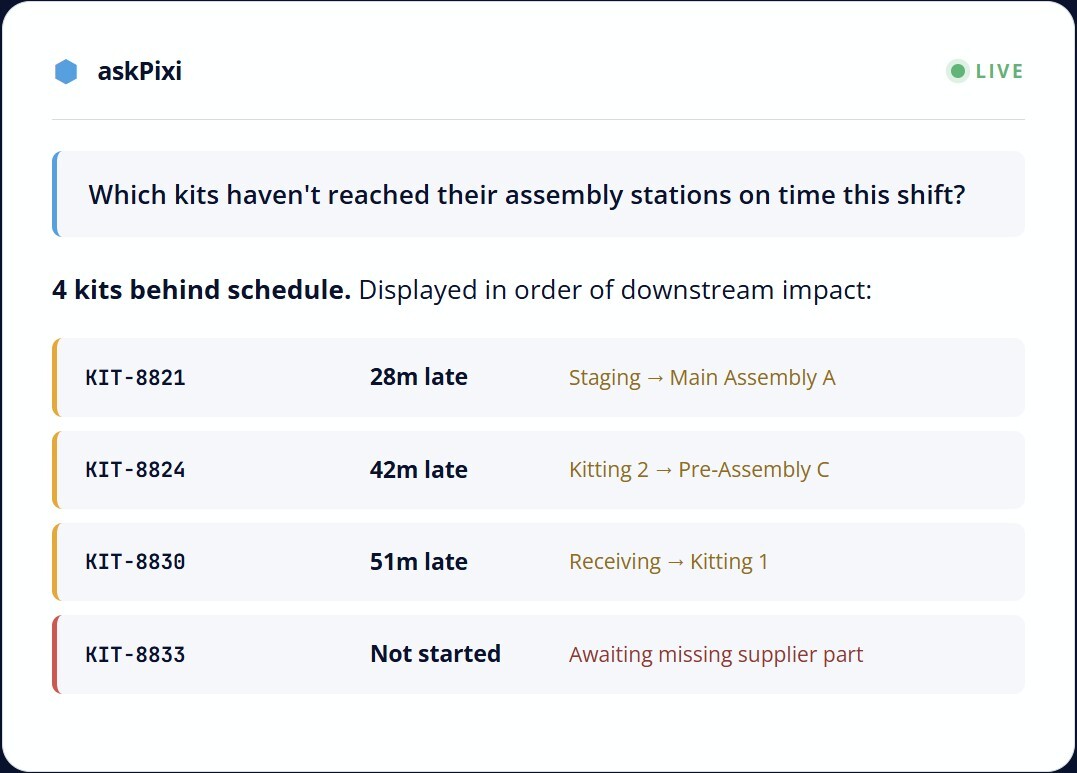 askPixi

LIVE

Which kits haven't reached their assembly stations on time this shift?

**4 kits behind schedule.** Displayed in order of downstream impact:

| | | |
|---|---|---|
| KIT-8821 | 28m late | Staging → Main Assembly A |
| KIT-8824 | 42m late | Kitting 2 → Pre-Assembly C |
| KIT-8830 | 51m late | Receiving → Kitting 1 |
| KIT-8833 | Not started | Awaiting missing supplier part |